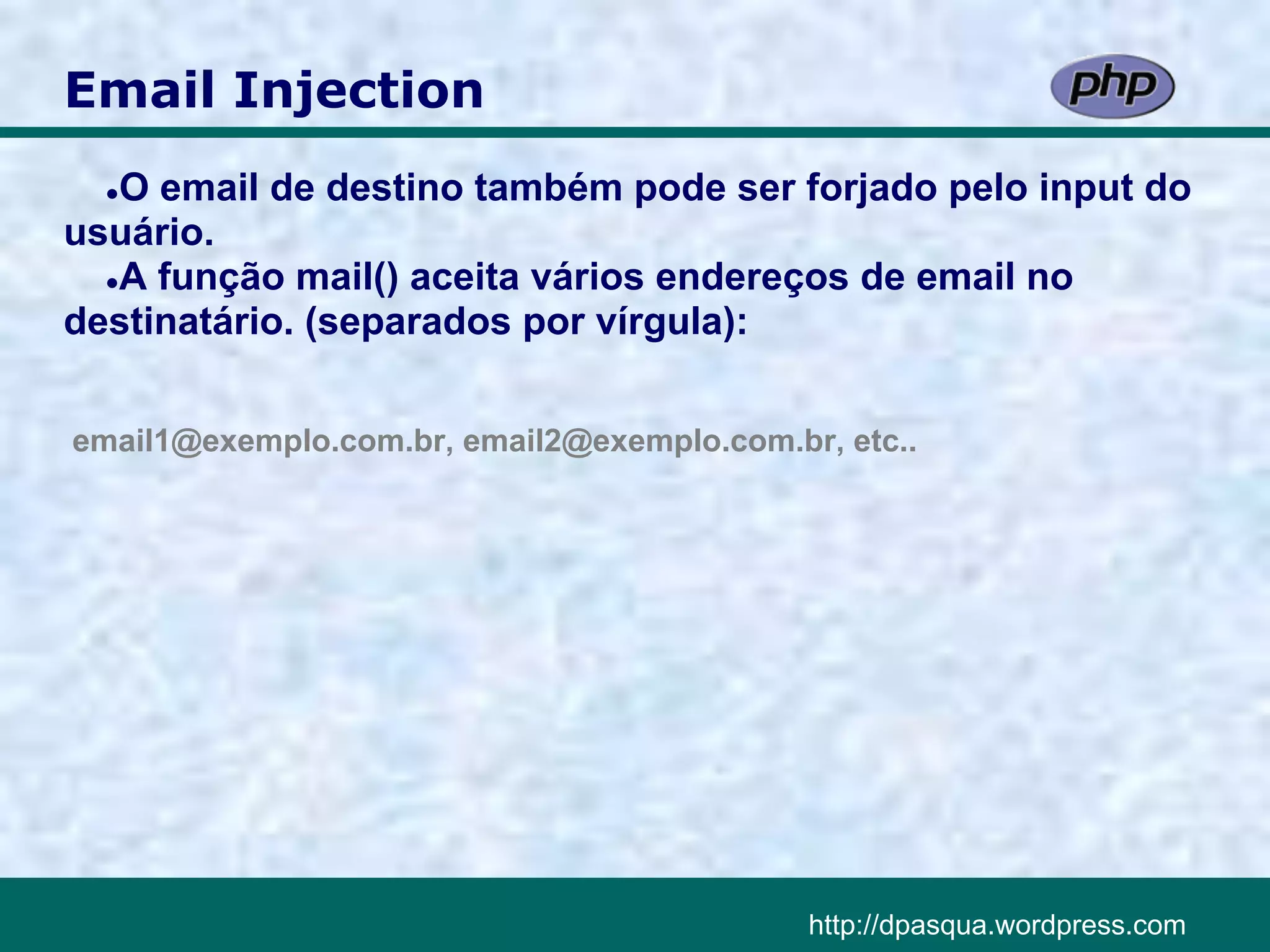 Email Injection

php

•O email de destino também pode ser forjado pelo input do usuário.
•A função mail() aceita vários endereços de email no destinatário. (separados por vírgula):

email1@exemplo.com.br, email2@exemplo.com.br, etc..

http://dpasqua.wordpress.com